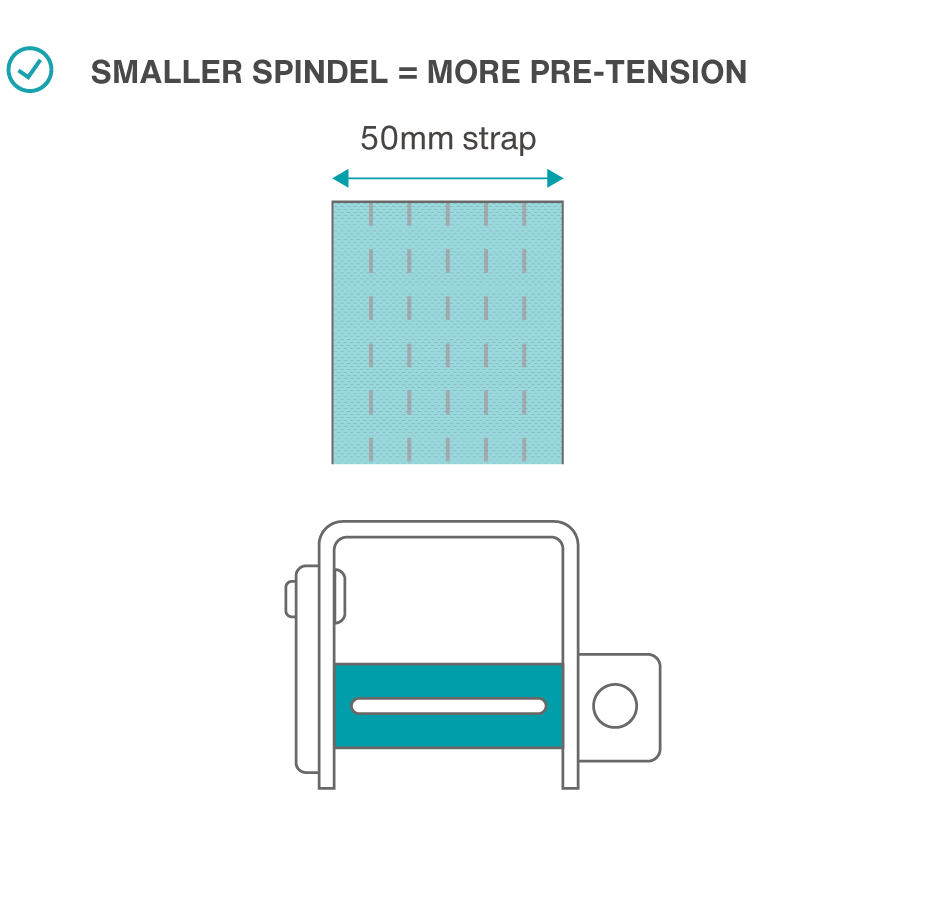 SMALLER SPINDEL = MORE PRE-TENSION

50mm strap